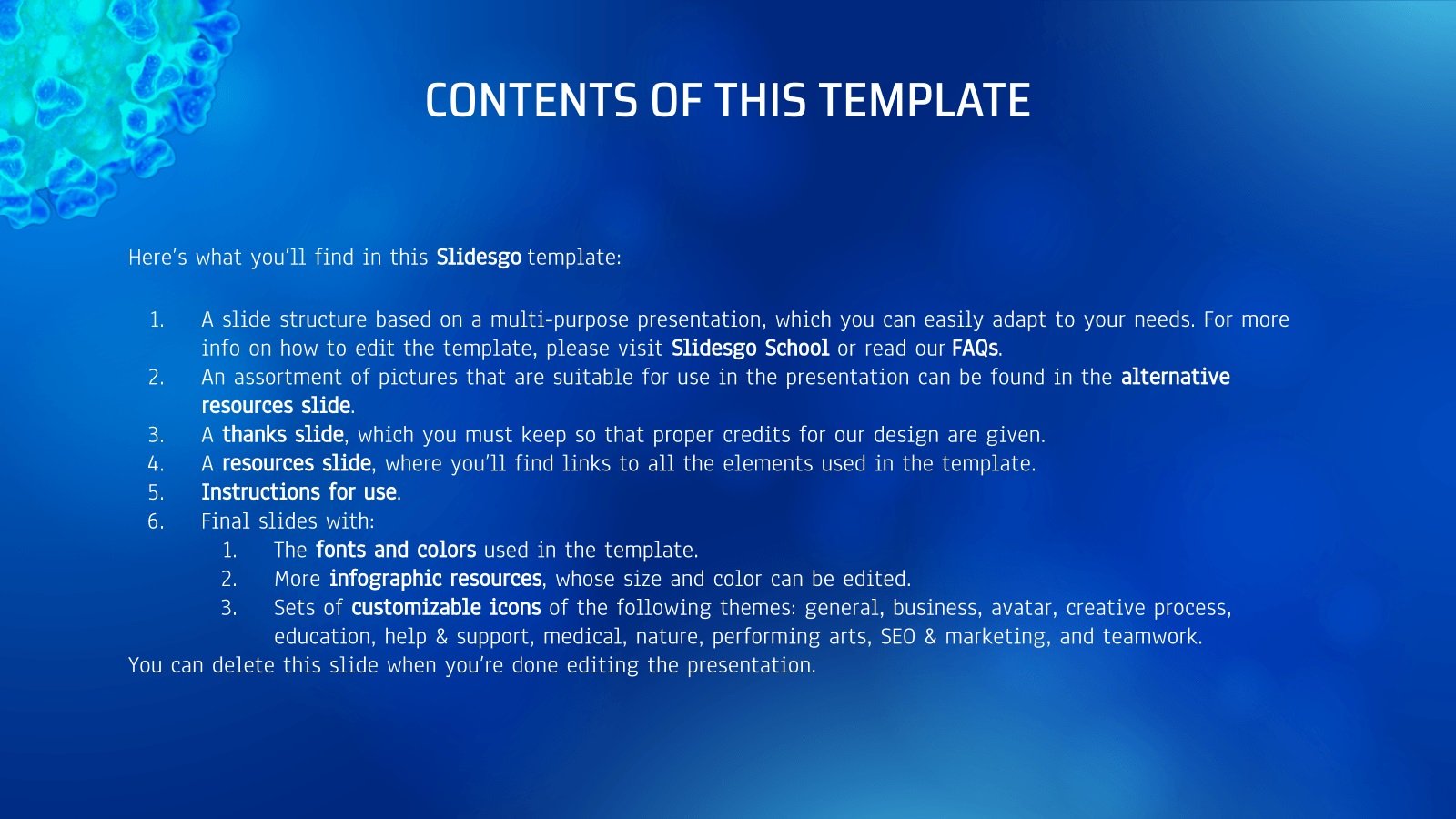 CONTENTS OF THIS TEMPLATE

Here's what you'll find in this Slidesgo template:

1. A slide structure based on a multi-purpose presentation, which you can easily adapt to your needs. For more info on how to edit the template, please visit Slidesgo School or read our FAQs.
2. An assortment of pictures that are suitable for use in the presentation can be found in the alternative resources slide.
3. A thanks slide, which you must keep so that proper credits for our design are given.
4. A resources slide, where you'll find links to all the elements used in the template.
5. Instructions for use.
6. Final slides with:
   1. The fonts and colors used in the template.
   2. More infographic resources, whose size and color can be edited.
   3. Sets of customizable icons of the following themes: general, business, avatar, creative process, education, help & support, medical, nature, performing arts, SEO & marketing, and teamwork.

You can delete this slide when you're done editing the presentation.